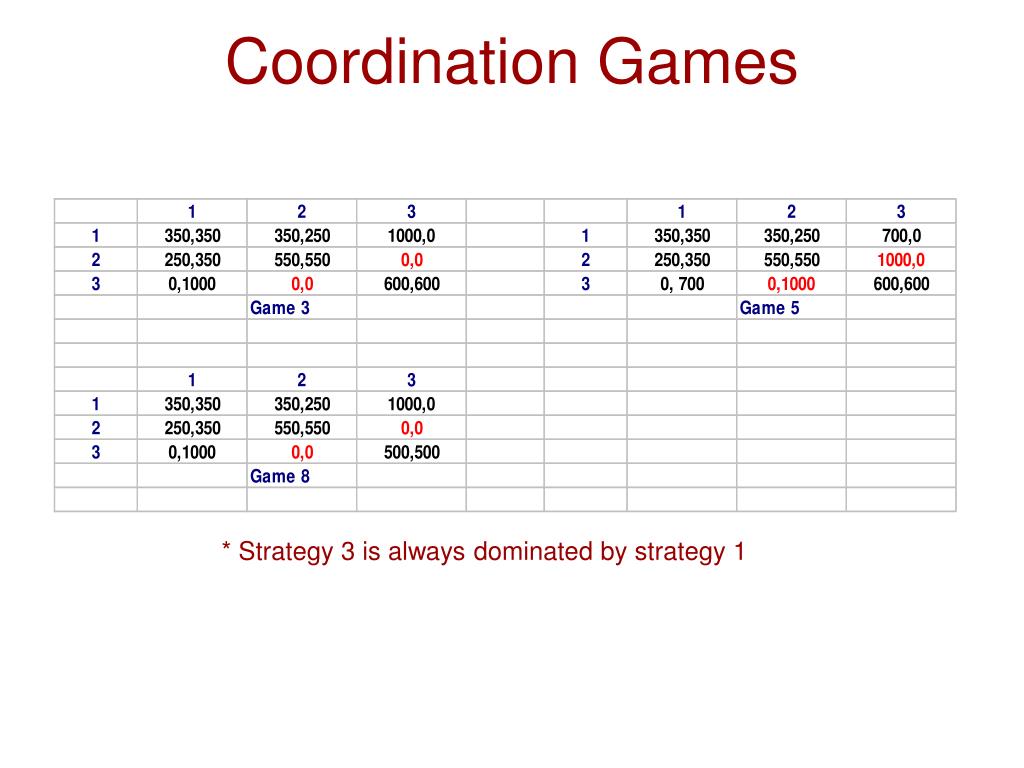 Coordination Games

| | 1 | 2 | 3 | | | 1 | 2 | 3 |
|---|---|---|---|---|---|---|---|---|
| 1 | 350,350 | 350,250 | 1000,0 | | 1 | 350,350 | 350,250 | 700,0 |
| 2 | 250,350 | 550,550 | 0,0 | | 2 | 250,350 | 550,550 | 1000,0 |
| 3 | 0,1000 | 0,0 | 600,600 | | 3 | 0, 700 | 0,1000 | 600,600 |
| | | Game 3 | | | | | Game 5 | |
| | | | | | | | | |
| | | | | | | | | |
| | 1 | 2 | 3 | | | | | |
| 1 | 350,350 | 350,250 | 1000,0 | | | | | |
| 2 | 250,350 | 550,550 | 0,0 | | | | | |
| 3 | 0,1000 | 0,0 | 500,500 | | | | | |
| | | Game 8 | | | | | | |
| | | | | | | | | |

* Strategy 3 is always dominated by strategy 1